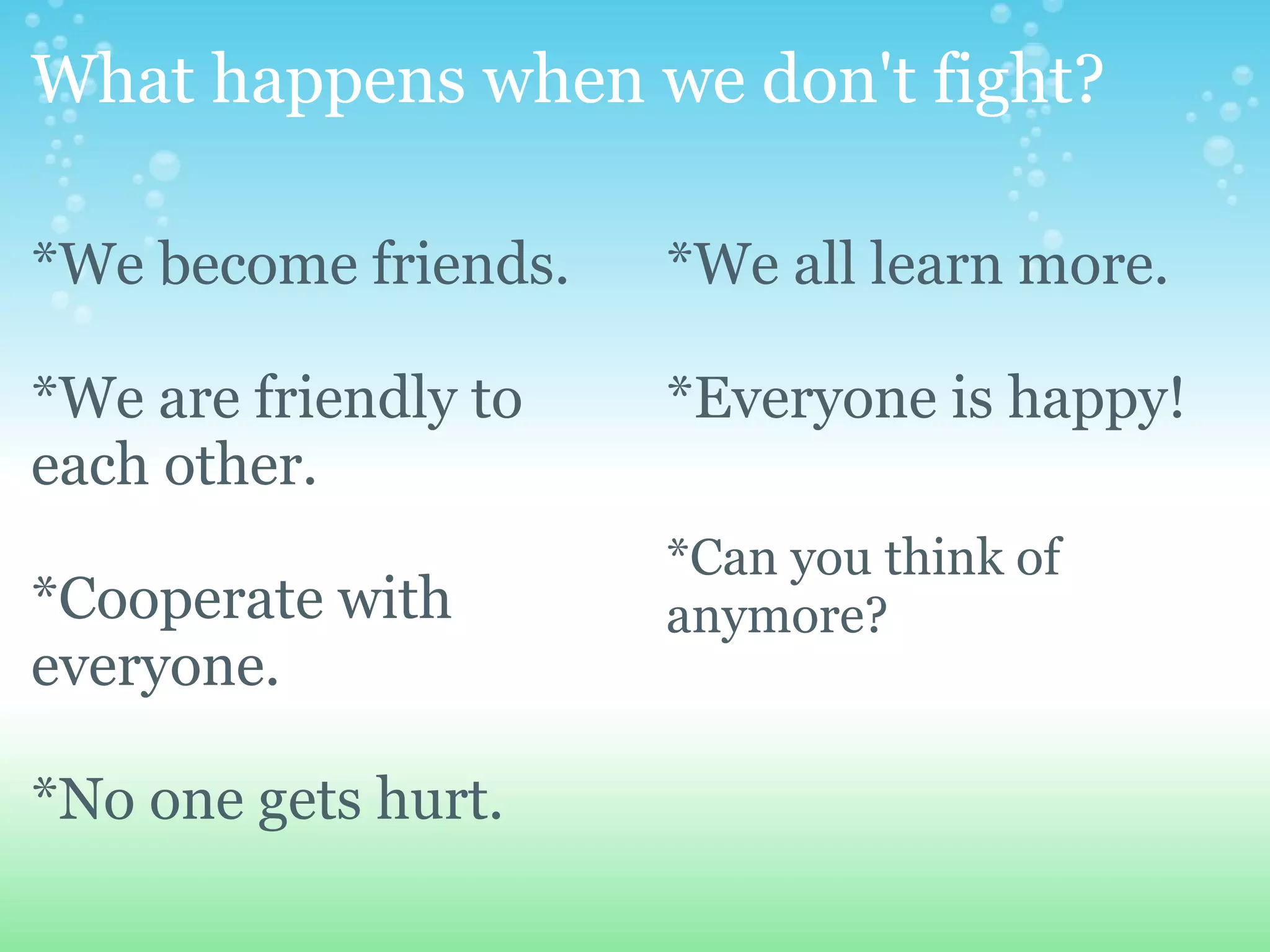 What happens when we don't fight?

*We become friends.

*We are friendly to each other.

*Cooperate with everyone.

*No one gets hurt.

*We all learn more.

*Everyone is happy!

*Can you think of anymore?